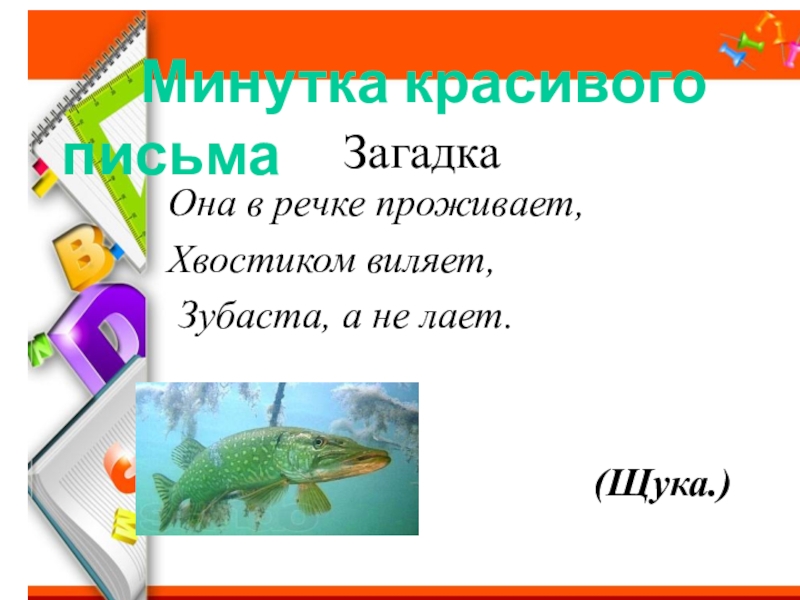 Минутка красивого письма

Загадка

Она в речке проживает,

Хвостиком виляет,

Зубаста, а не лает.

(Щука.)